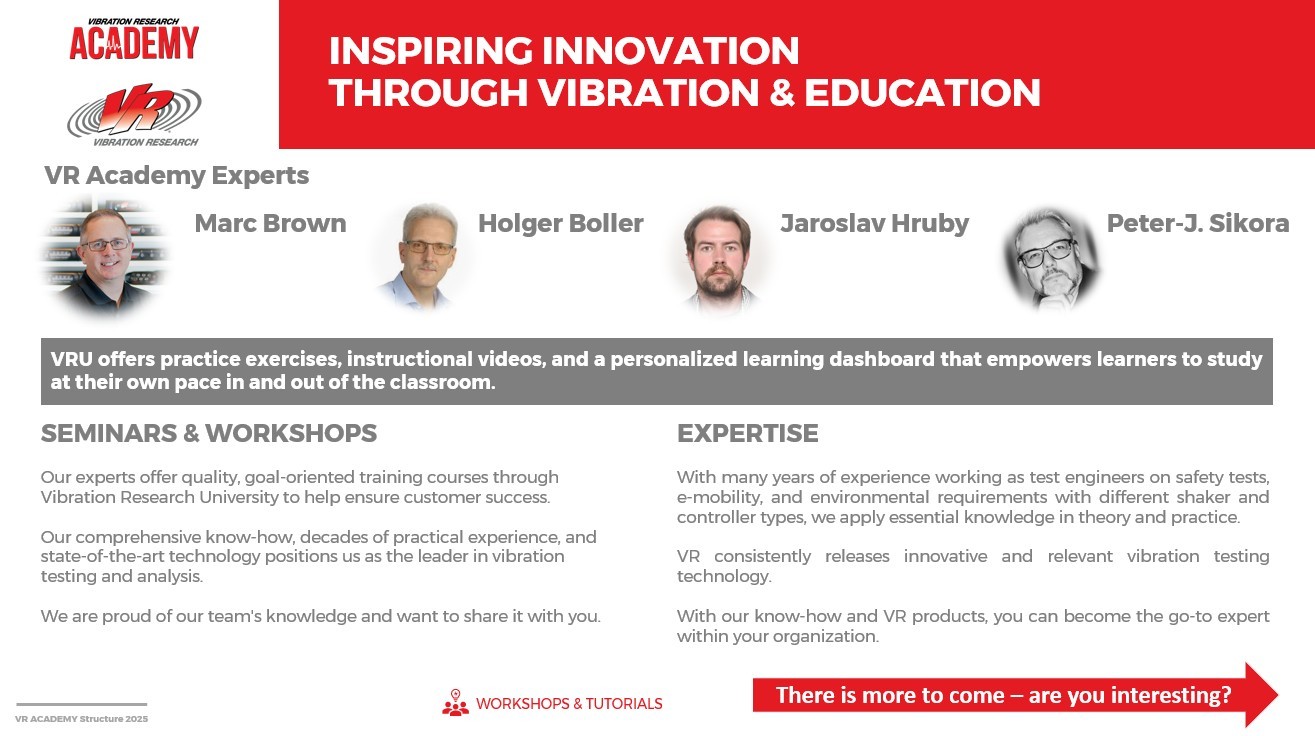 VIBRATION RESEARCH
ACADEMY

VR
VIBRATION RESEARCH

INSPIRING INNOVATION
THROUGH VIBRATION & EDUCATION

VR Academy Experts

Marc Brown

Holger Boller

Jaroslav Hruby

Peter-J. Sikora

VRU offers practice exercises, instructional videos, and a personalized learning dashboard that empowers learners to study at their own pace in and out of the classroom.

SEMINARS & WORKSHOPS

Our experts offer quality, goal-oriented training courses through Vibration Research University to help ensure customer success.

Our comprehensive know-how, decades of practical experience, and state-of-the-art technology positions us as the leader in vibration testing and analysis.

We are proud of our team's knowledge and want to share it with you.

EXPERTISE

With many years of experience working as test engineers on safety tests, e-mobility, and environmental requirements with different shaker and controller types, we apply essential knowledge in theory and practice.

VR consistently releases innovative and relevant vibration testing technology.

With our know-how and VR products, you can become the go-to expert within your organization.

VR ACADEMY Structure 2025

WORKSHOPS & TUTORIALS

There is more to come – are you interesting?